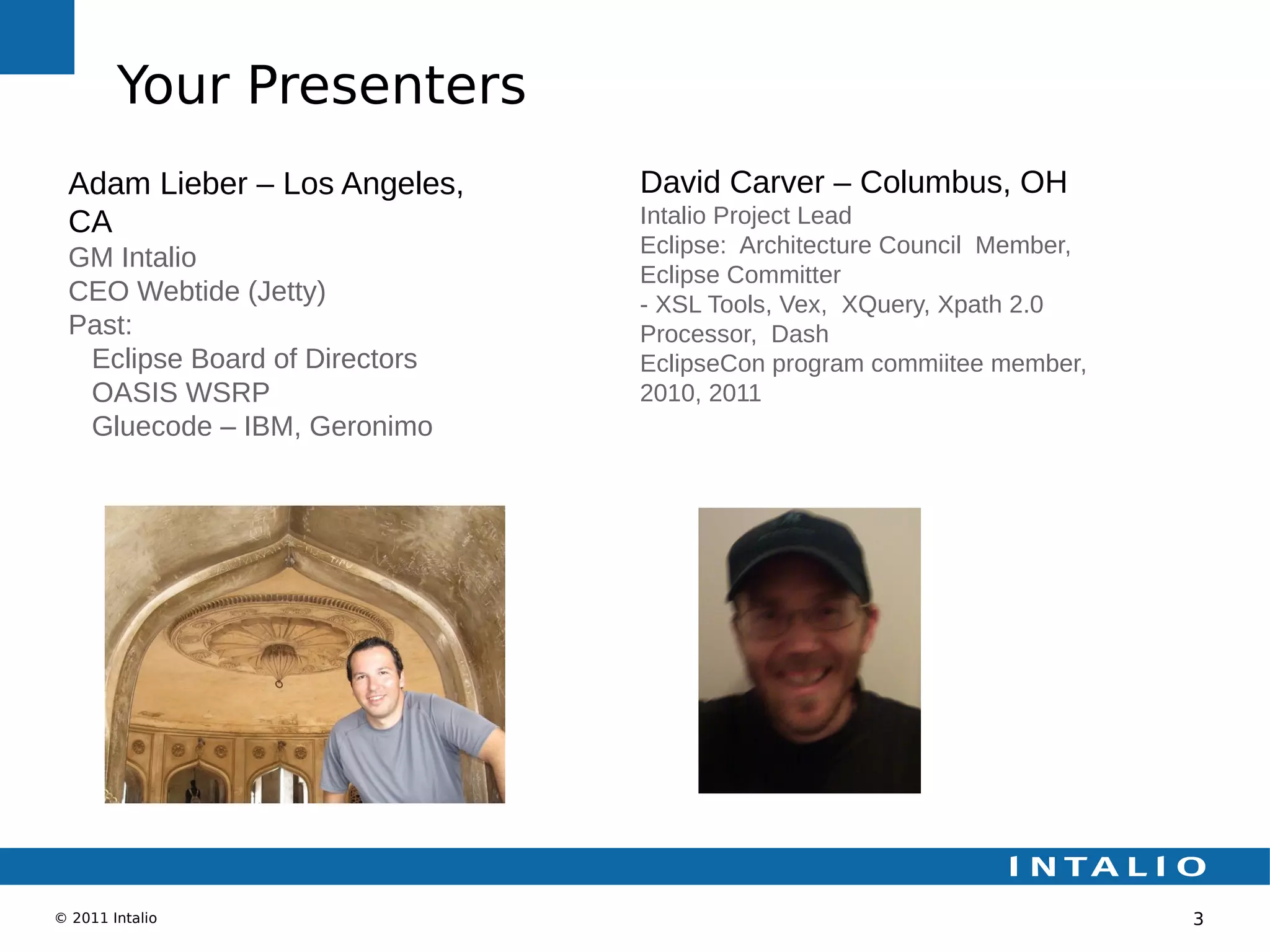 Your Presenters

Adam Lieber – Los Angeles, CA
GM Intalio
CEO Webtide (Jetty)
Past:
Eclipse Board of Directors
OASIS WSRP
Gluecode – IBM, Geronimo

David Carver – Columbus, OH
Intalio Project Lead
Eclipse: Architecture Council Member, Eclipse Committer
- XSL Tools, Vex, XQuery, Xpath 2.0 Processor, Dash
EclipseCon program commiitee member, 2010, 2011

INTALIO

© 2011 Intalio

3